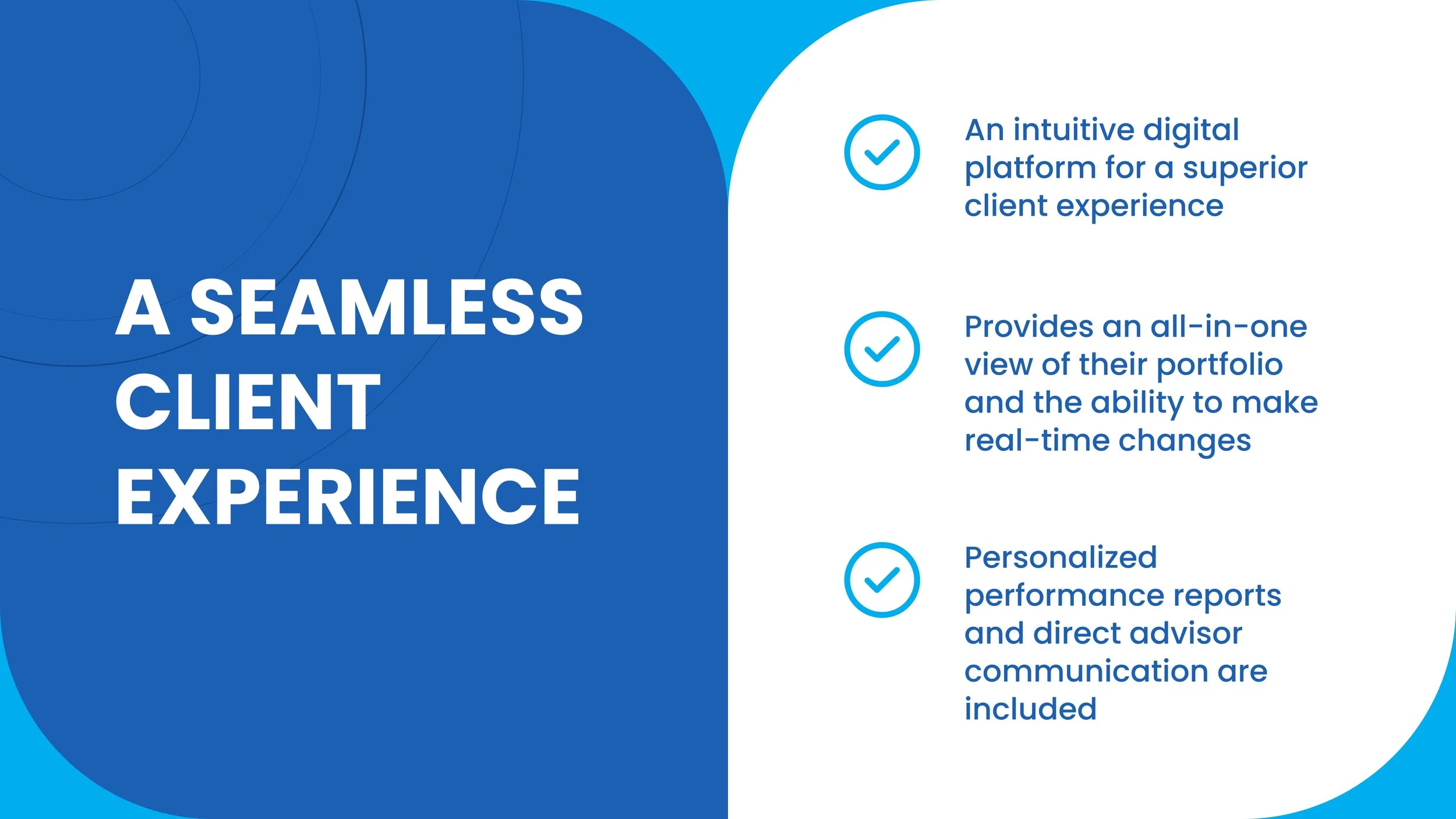 A SEAMLESS CLIENT EXPERIENCE

An intuitive digital platform for a superior client experience

Provides an all-in-one view of their portfolio and the ability to make real-time changes

Personalized performance reports and direct advisor communication are included